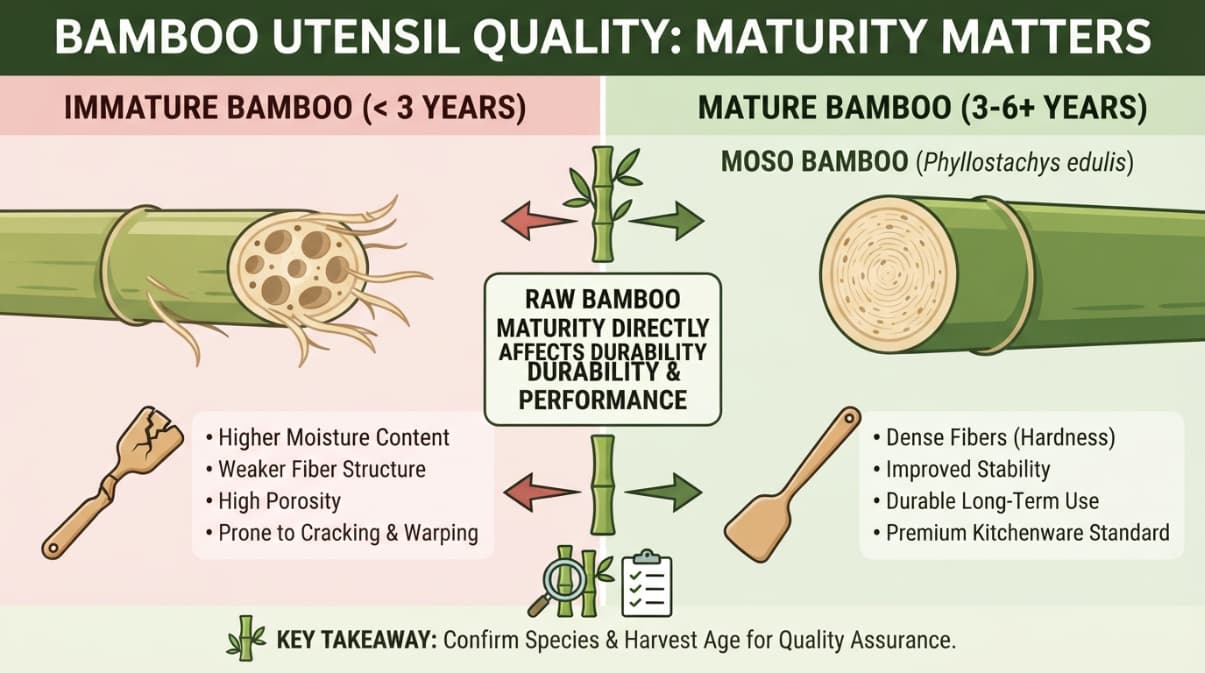 BAMBOO UTENSIL QUALITY: MATURITY MATTERS

IMMATURE BAMBOO (< 3 YEARS)

MATURE BAMBOO (3-6+ YEARS)

MOSO BAMBOO (Phyllostachys edulis)

RAW BAMBOO MATURITY DIRECTLY AFFECTS DURABILITY DURABILITY & PERFORMANCE

• Higher Moisture Content
• Weaker Fiber Structure
• High Porosity
• Prone to Cracking & Warping

• Dense Fibers (Hardness)
• Improved Stability
• Durable Long-Term Use
• Premium Kitchenware Standard

KEY TAKEAWAY: Confirm Species & Harvest Age for Quality Assurance.